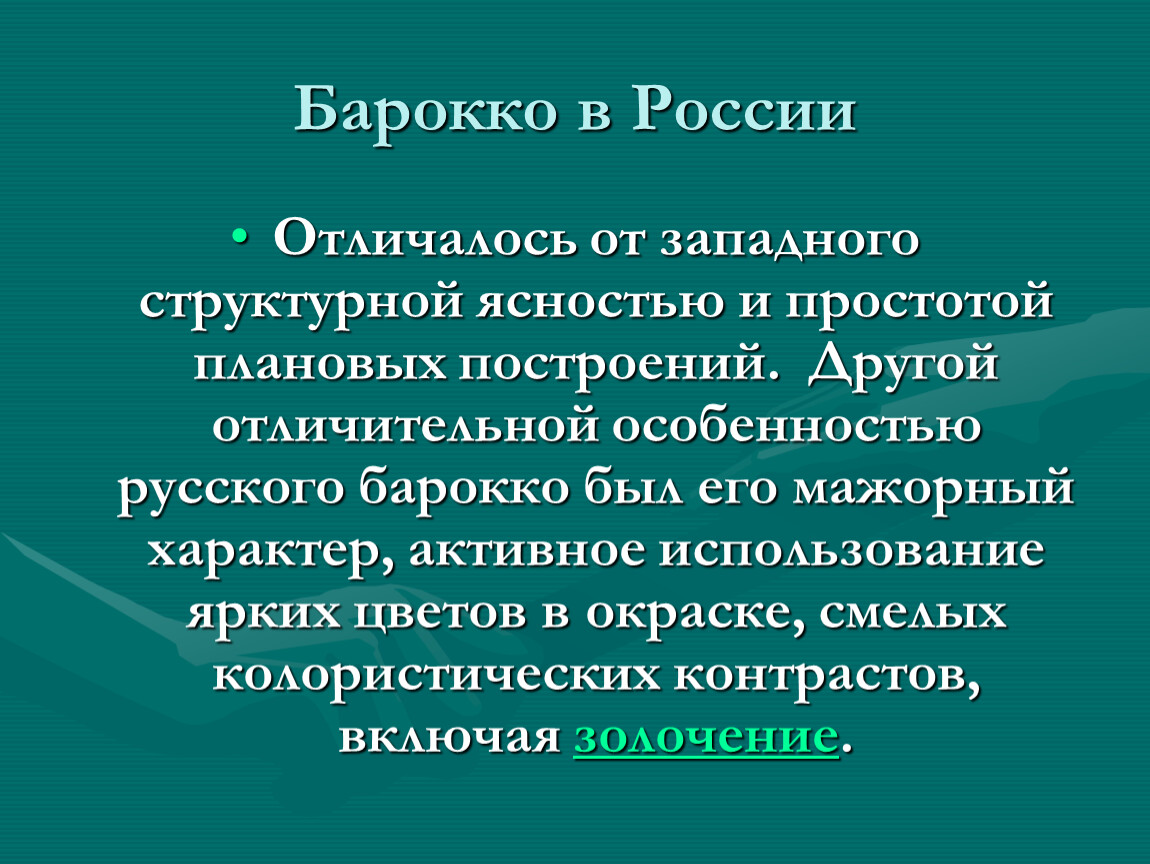 Барокко в России

• Отличалось от западного структурной ясностью и простотой плановых построений. Другой отличительной особенностью русского барокко был его мажорный характер, активное использование ярких цветов в окраске, смелых колористических контрастов, включая золочение.